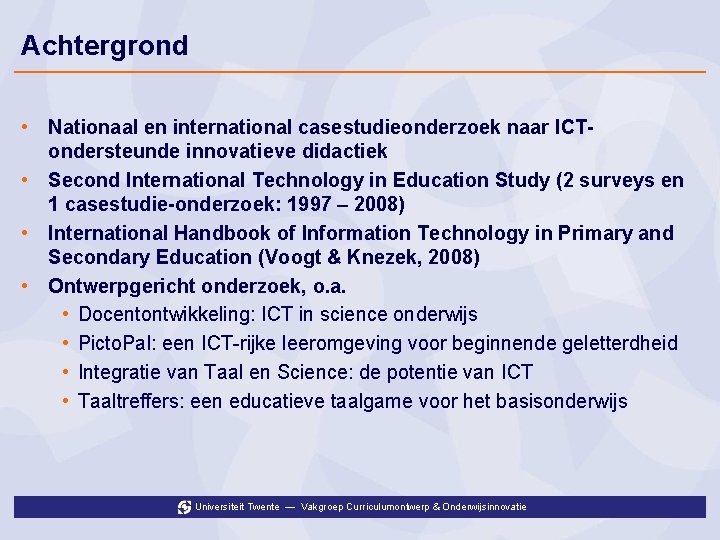 Achtergrond

• Nationaal en international casestudieonderzoek naar ICT-ondersteunde innovatieve didactiek
• Second International Technology in Education Study (2 surveys en 1 casestudie-onderzoek: 1997 – 2008)
• International Handbook of Information Technology in Primary and Secondary Education (Voogt & Knezek, 2008)
• Ontwerpgericht onderzoek, o.a.
  • Docentontwikkeling: ICT in science onderwijs
  • PictoPal: een ICT-rijke leeromgeving voor beginnende geletterdheid
  • Integratie van Taal en Science: de potentie van ICT
  • Taaltreffers: een educatieve taalgame voor het basisonderwijs

Universiteit Twente — Vakgroep Curriculumontwerp & Onderwijsinnovatie